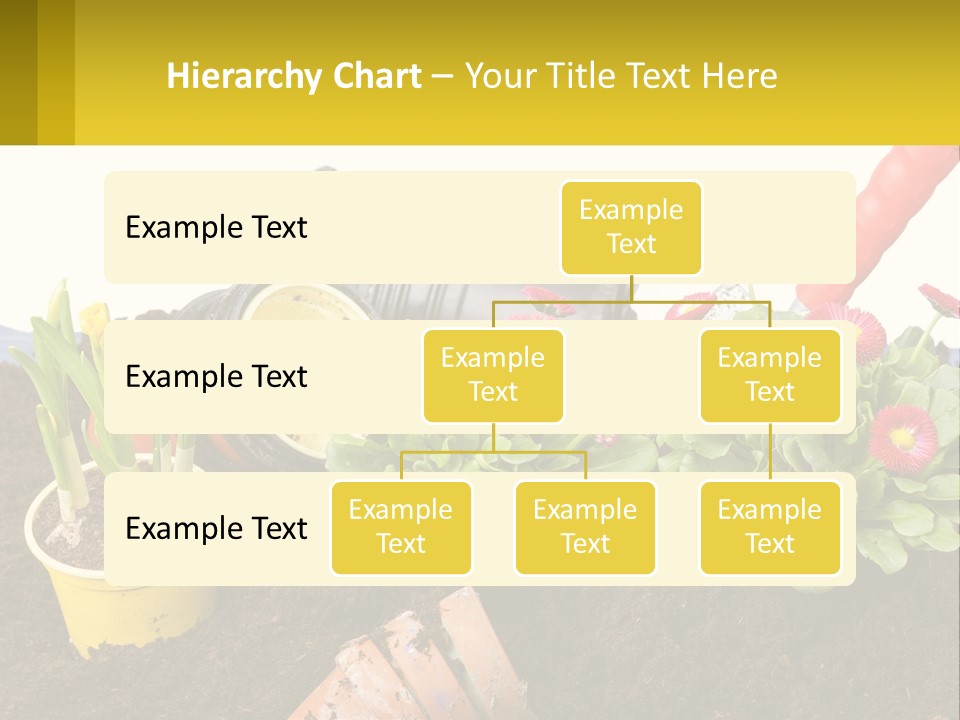 Hierarchy Chart – Your Title Text Here

Example Text

Example Text

Example Text

Example Text

Example Text

Example Text

Example Text

Example Text

Example Text